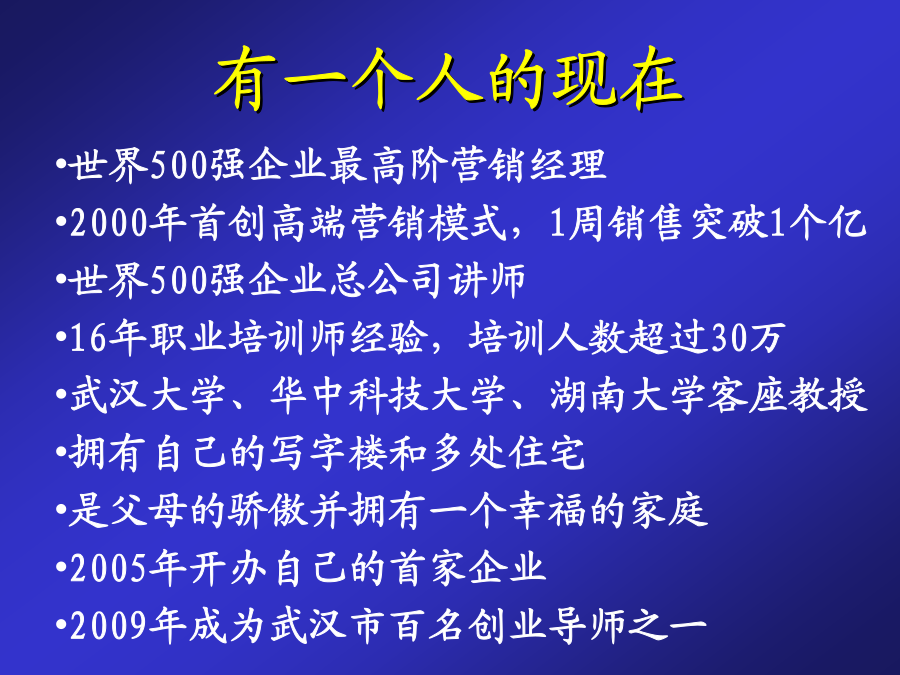 有一个人的现在

•世界500强企业最高阶营销经理
•2000年首创高端营销模式，1周销售突破1个亿
•世界500强企业总公司讲师
•16年职业培训师经验，培训人数超过30万
•武汉大学、华中科技大学、湖南大学客座教授
•拥有自己的写字楼和多处住宅
•是父母的骄傲并拥有一个幸福的家庭
•2005年开办自己的首家企业
•2009年成为武汉市百名创业导师之一